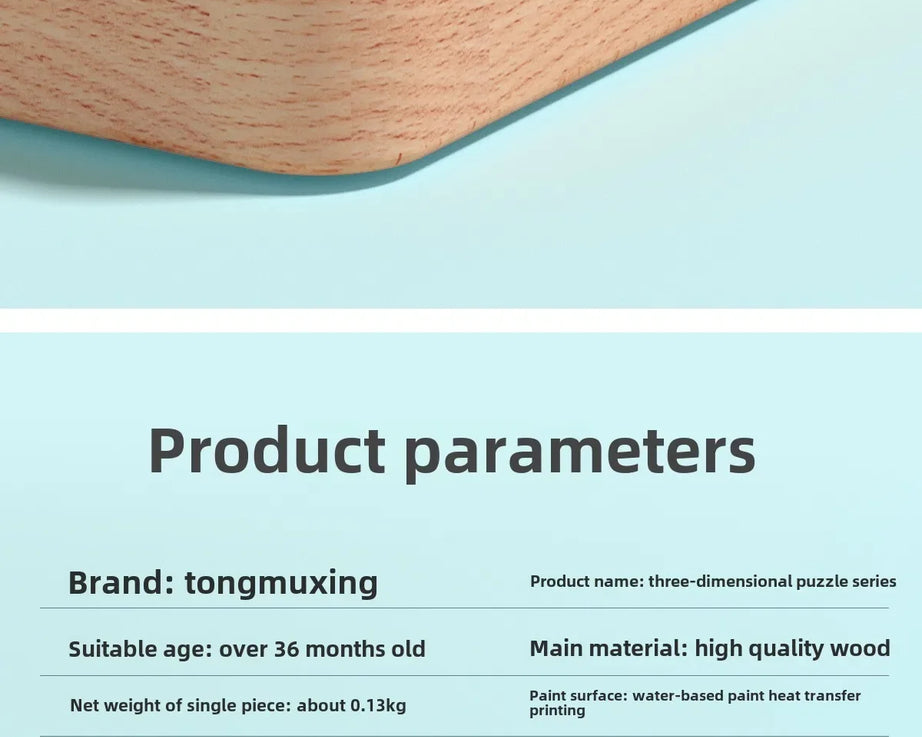 Product parameters

| Brand: tongmuxing | Product name: three-dimensional puzzle series |
|---|---|
| Suitable age: over 36 months old | Main material: high quality wood |
| Net weight of single piece: about 0.13kg | Paint surface: water-based paint heat transfer printing |